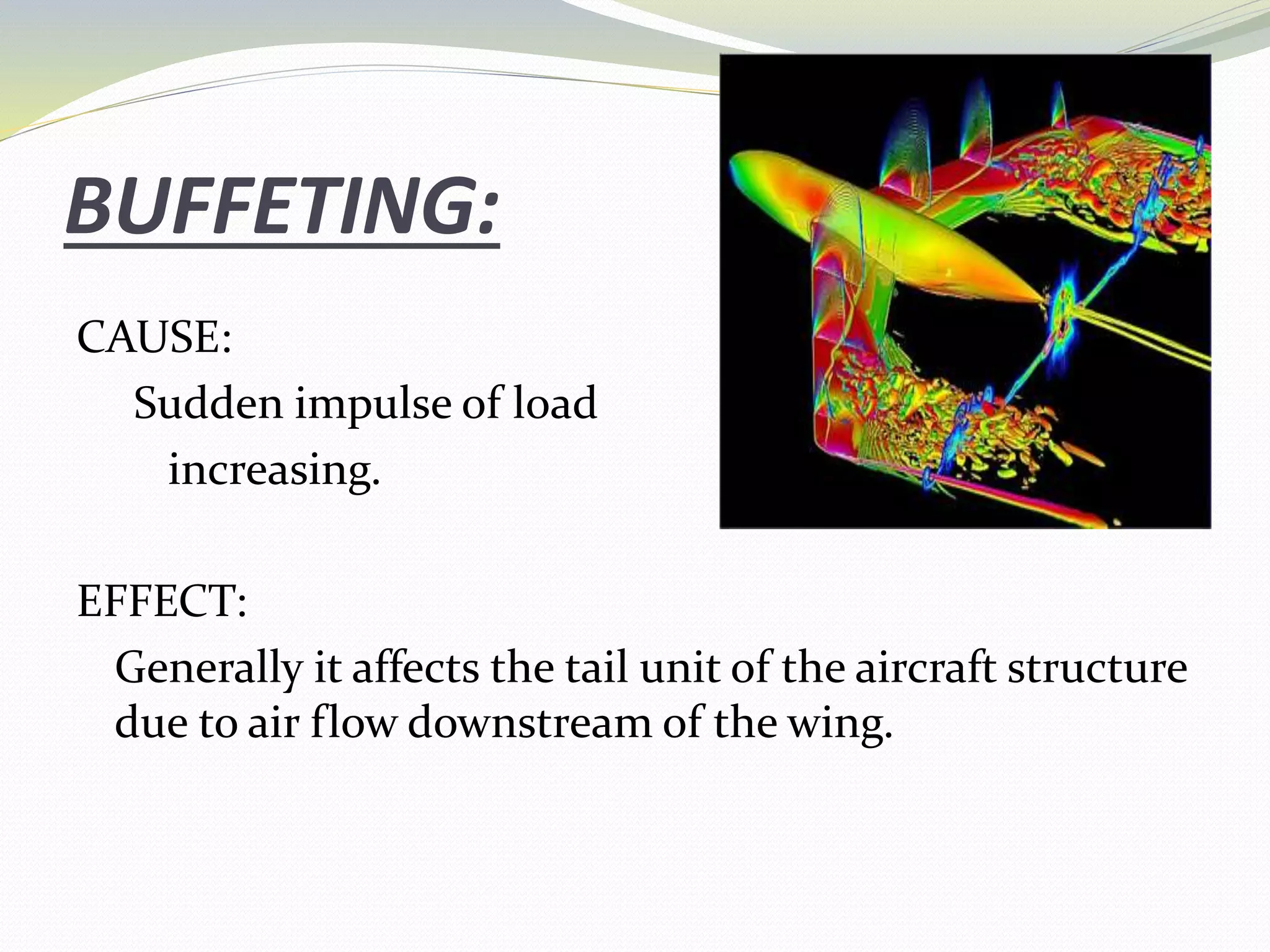 BUFFETING:

CAUSE:

Sudden impulse of load increasing.

EFFECT:

Generally it affects the tail unit of the aircraft structure due to air flow downstream of the wing.